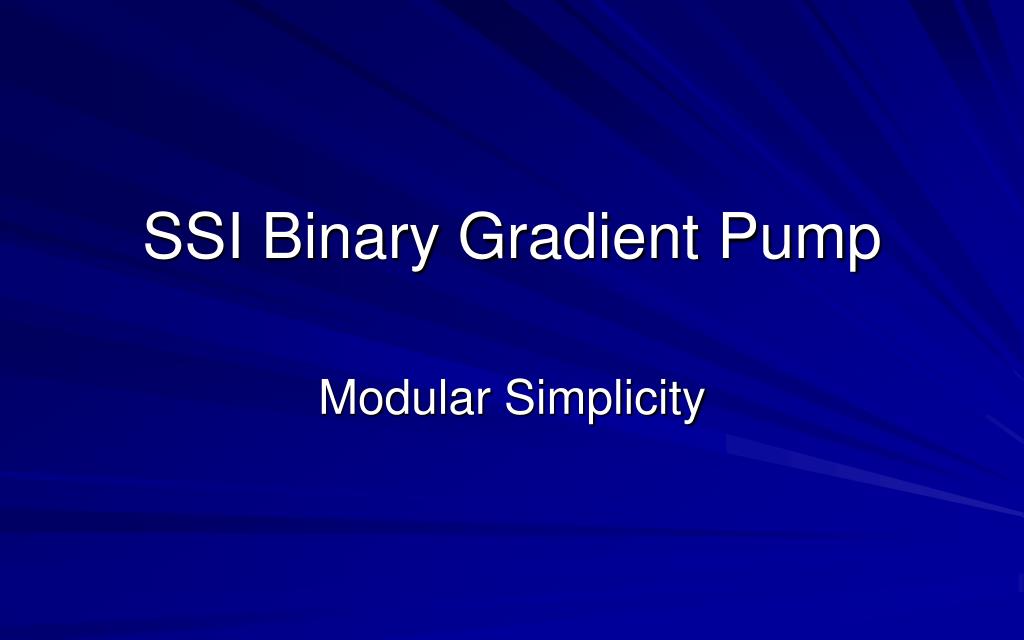 SSI Binary Gradient Pump

Modular Simplicity